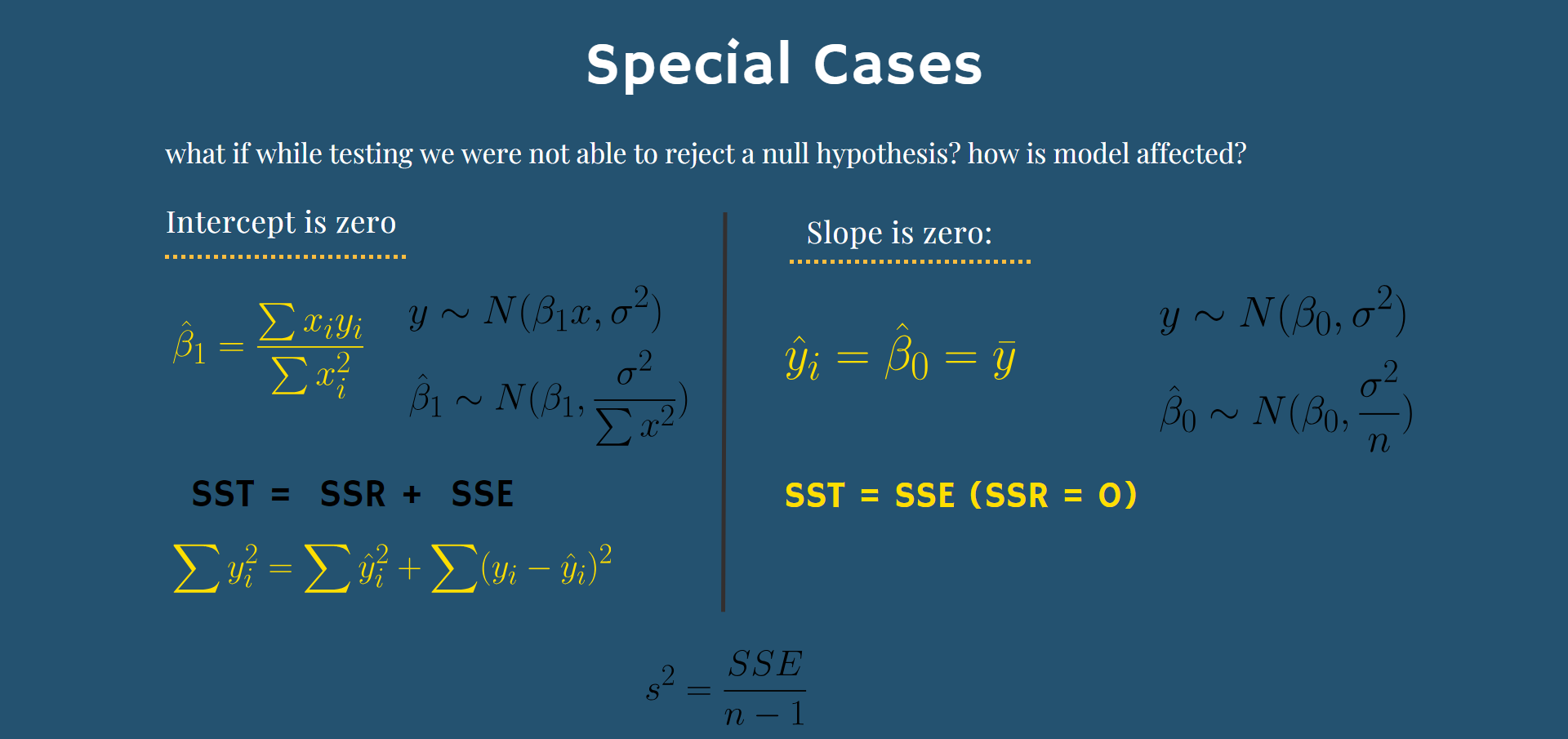 Special Cases

what if while testing we were not able to reject a null hypothesis? how is model affected?

Intercept is zero

$\hat{\beta}_1 = \frac{\sum x_i y_i}{\sum x_i^2}$

$y \sim N(\beta_1 x, \sigma^2)$

$\hat{\beta}_1 \sim N(\beta_1, \frac{\sigma^2}{\sum x^2})$

SST = SSR + SSE

$\sum y_i^2 = \sum \hat{y}_i^2 + \sum (y_i - \hat{y}_i)^2$

Slope is zero:

$\hat{y}_i = \hat{\beta}_0 = \bar{y}$

$y \sim N(\beta_0, \sigma^2)$

$\hat{\beta}_0 \sim N(\beta_0, \frac{\sigma^2}{n})$

SST = SSE (SSR = 0)

$s^2 = \frac{SSE}{n-1}$